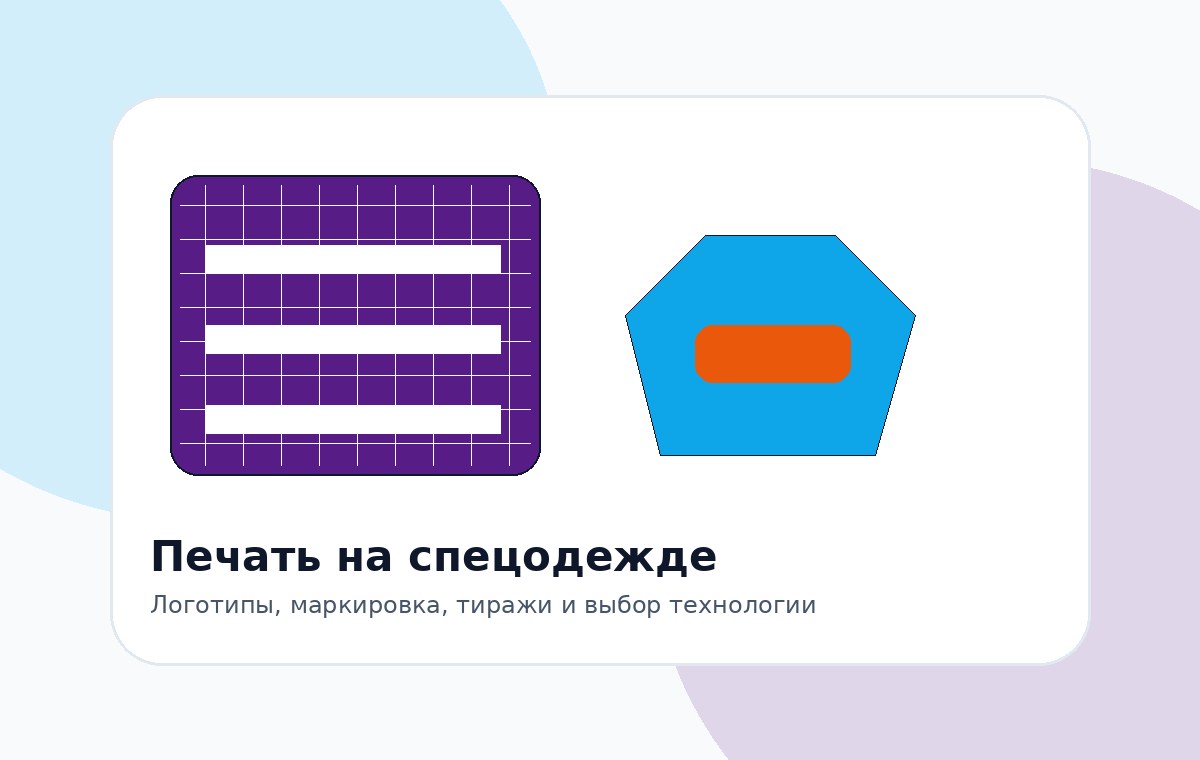 Печать на спецодежде

Логотипы, маркировка, тиражи и выбор технологии